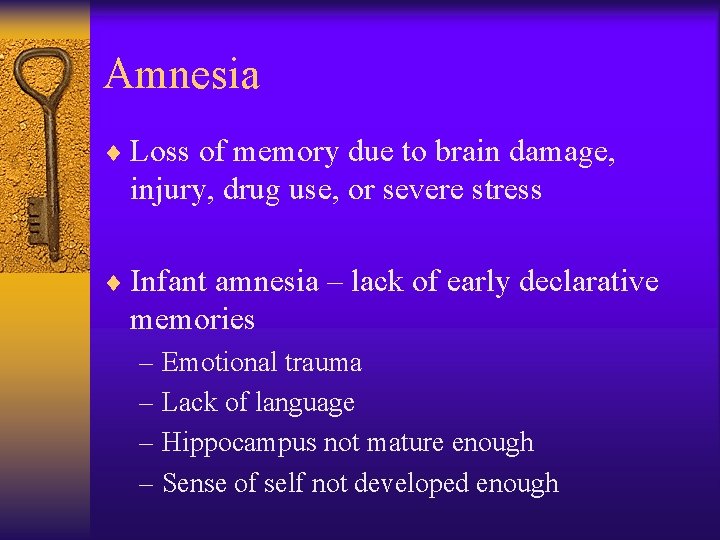 Amnesia

♦ Loss of memory due to brain damage, injury, drug use, or severe stress

♦ Infant amnesia – lack of early declarative memories
– Emotional trauma
– Lack of language
– Hippocampus not mature enough
– Sense of self not developed enough